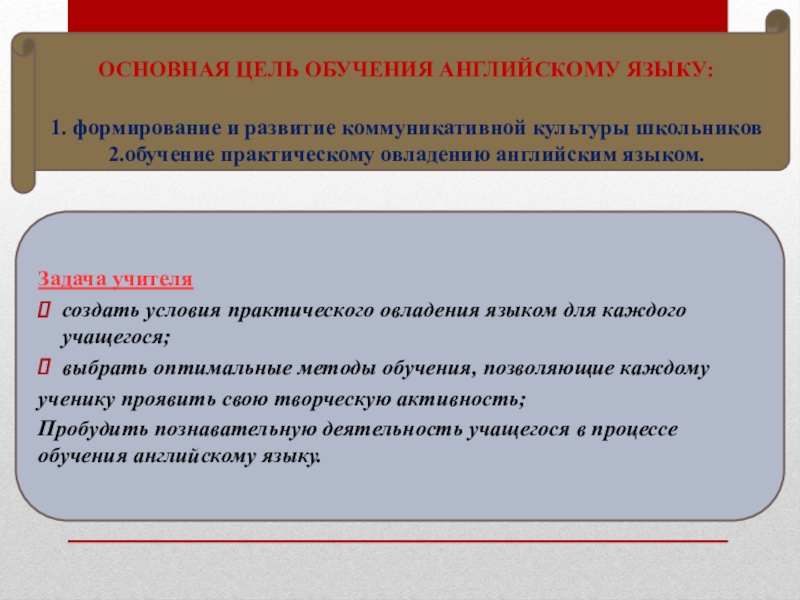 ОСНОВНАЯ ЦЕЛЬ ОБУЧЕНИЯ АНГЛИЙСКОМУ ЯЗЫКУ:

1. формирование и развитие коммуникативной культуры школьников
2.обучение практическому овладению английским языком.

Задача учителя
 создать условия практического овладения языком для каждого учащегося;
 выбрать оптимальные методы обучения, позволяющие каждому ученику проявить свою творческую активность;
Пробудить познавательную деятельность учащегося в процессе обучения английскому языку.